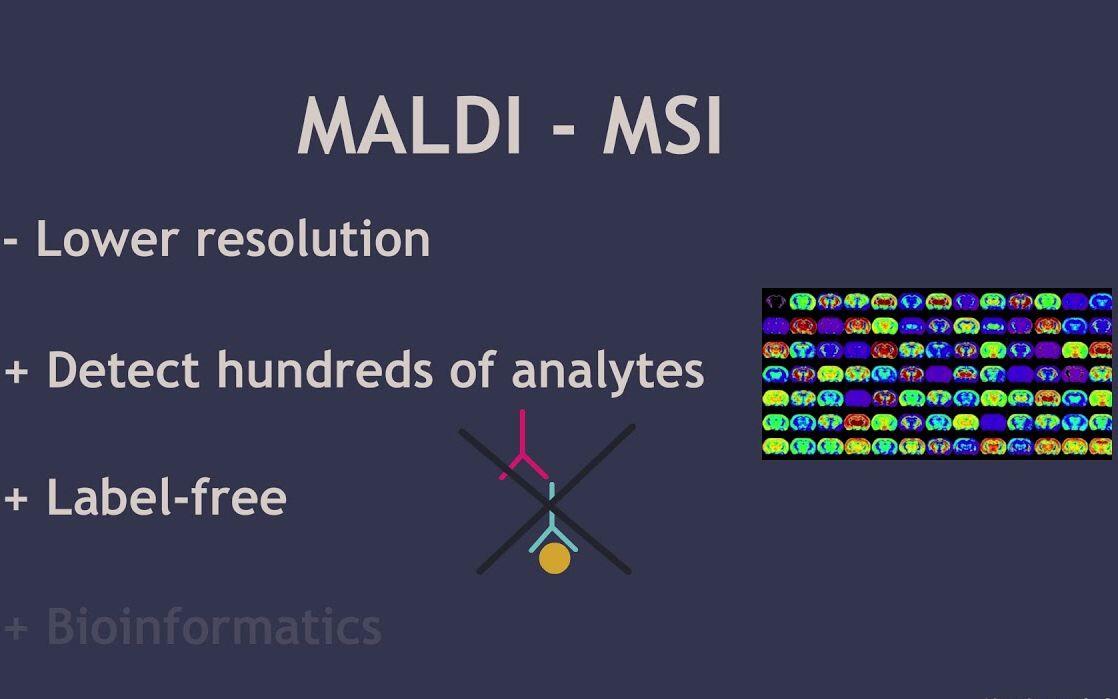 MALDI - MSI

- Lower resolution

+ Detect hundreds of analytes

+ Label-free

+ Bioinformatics